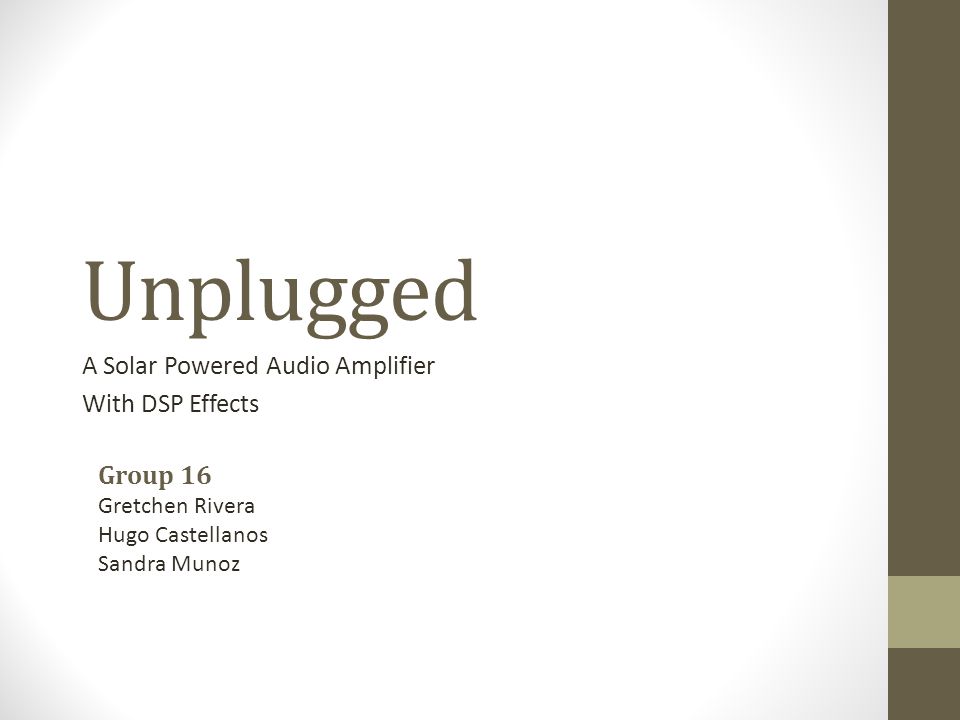 Unplugged

A Solar Powered Audio Amplifier
With DSP Effects

Group 16
Gretchen Rivera
Hugo Castellanos
Sandra Munoz